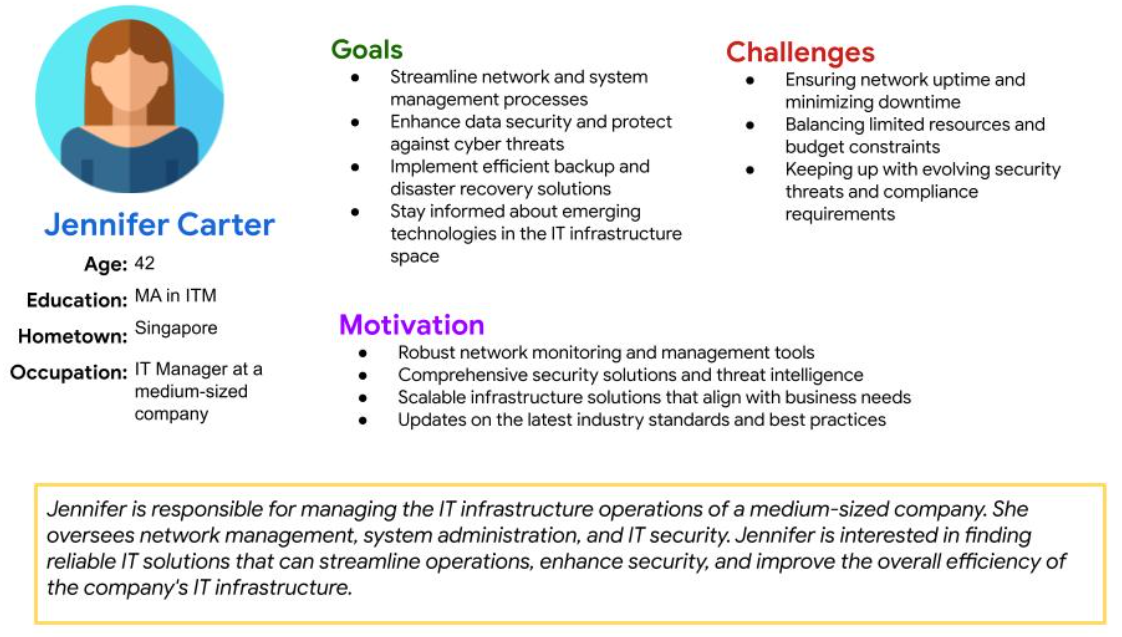 Jennifer Carter

Age: 42

Education: MA in ITM

Hometown: Singapore

Occupation: IT Manager at a medium-sized company

Goals

- Streamline network and system management processes
- Enhance data security and protect against cyber threats
- Implement efficient backup and disaster recovery solutions
- Stay informed about emerging technologies in the IT infrastructure space

Challenges

- Ensuring network uptime and minimizing downtime
- Balancing limited resources and budget constraints
- Keeping up with evolving security threats and compliance requirements

Motivation

- Robust network monitoring and management tools
- Comprehensive security solutions and threat intelligence
- Scalable infrastructure solutions that align with business needs
- Updates on the latest industry standards and best practices

Jennifer is responsible for managing the IT infrastructure operations of a medium-sized company. She oversees network management, system administration, and IT security. Jennifer is interested in finding reliable IT solutions that can streamline operations, enhance security, and improve the overall efficiency of the company's IT infrastructure.